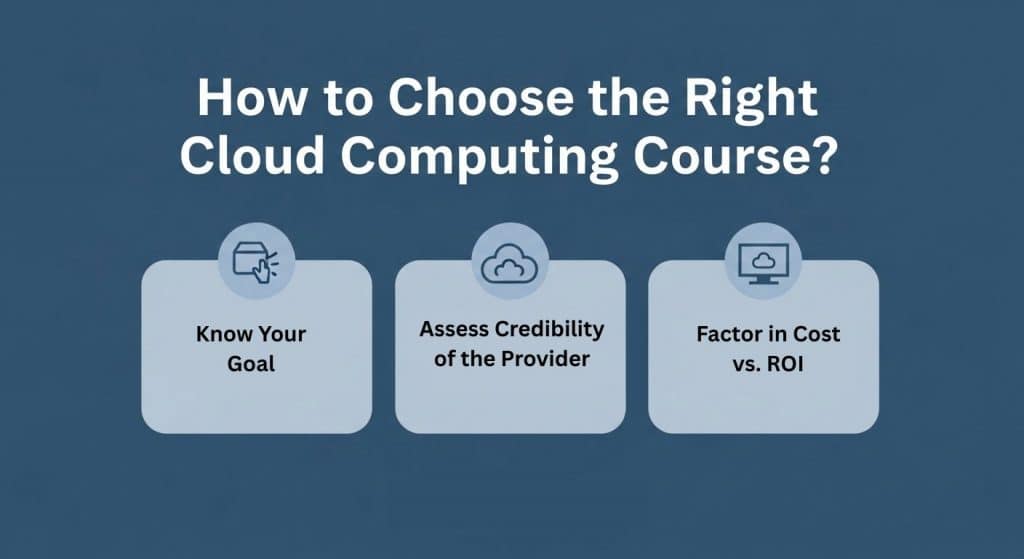 How to Choose the Right Cloud Computing Course?

Know Your Goal

Assess Credibility of the Provider

Factor in Cost vs. ROI